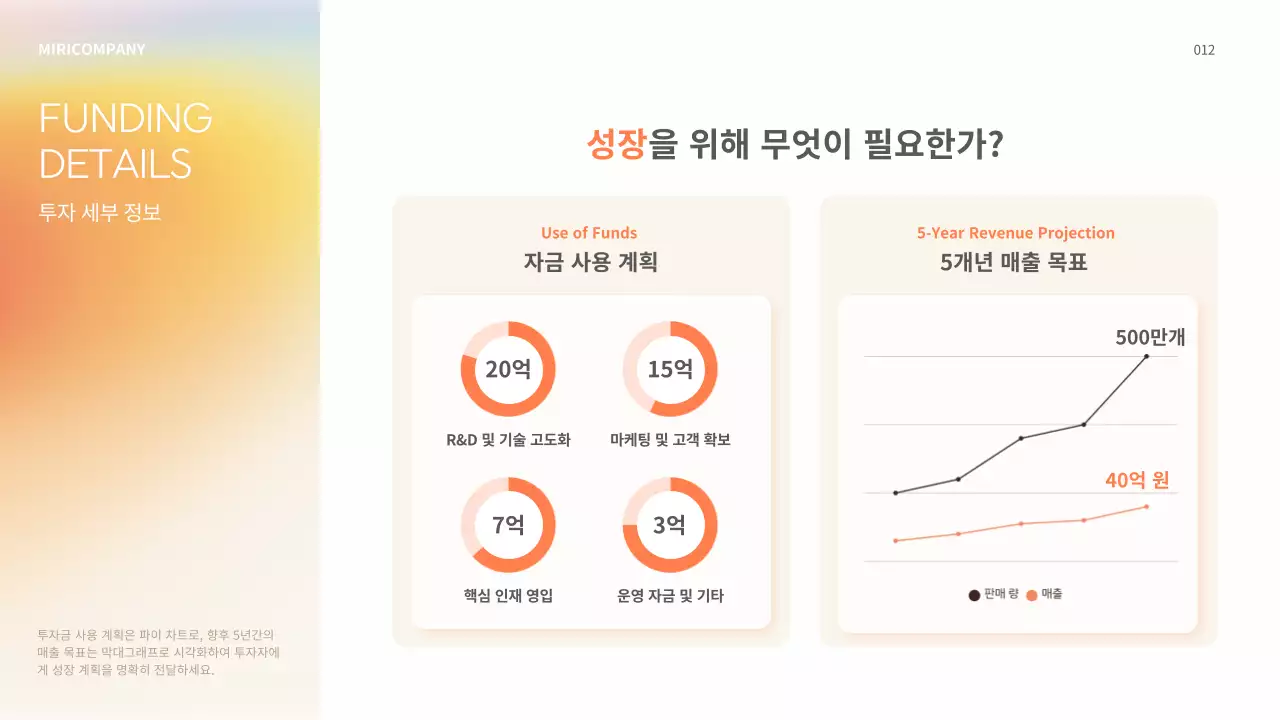 MIRICOMPANY

FUNDING DETAILS

투자 세부 정보

투자금 사용 계획은 파이 차트로, 향후 5년간의 매출 목표는 막대그래프로 시각화하여 투자자에게 성장 계획을 명확히 전달하세요.

012

성장을 위해 무엇이 필요한가?

Use of Funds
자금 사용 계획

20억
R&D 및 기술 고도화

15억
마케팅 및 고객 확보

7억
핵심 인재 영입

3억
운영 자금 및 기타

5-Year Revenue Projection
5개년 매출 목표

500만개

40억 원

판매 량 매출